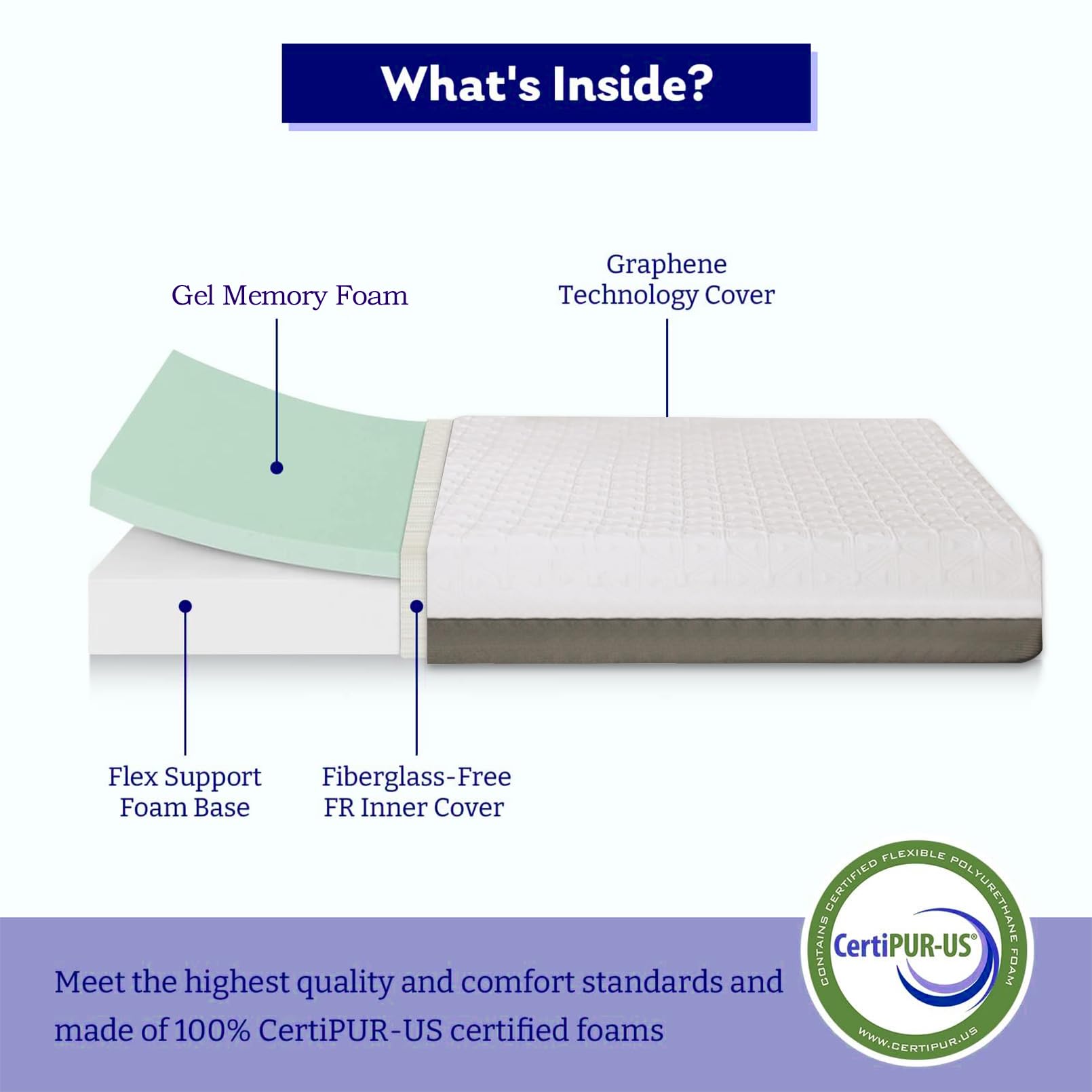 What's Inside?

Gel Memory Foam

Graphene Technology Cover

Flex Support Foam Base

Fiberglass-Free FR Inner Cover

Meet the highest quality and comfort standards and made of 100% CertiPUR-US certified foams

CONTAINS CERTIFIED FLEXIBLE POLYURETHANE FOAM
CertiPUR-US®
WWW.CERTIPUR.US